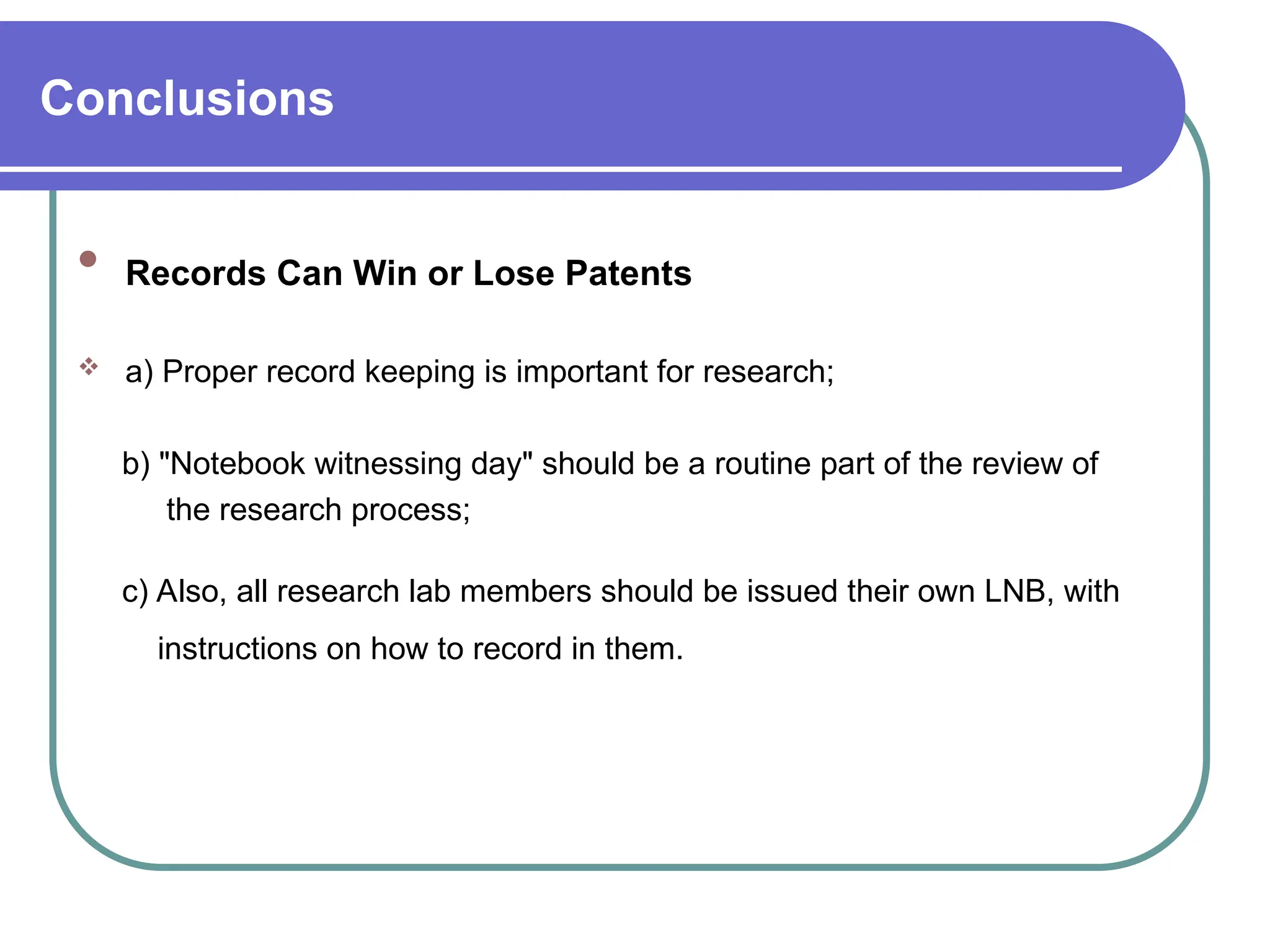 Conclusions

Records Can Win or Lose Patents

a) Proper record keeping is important for research;

b) "Notebook witnessing day" should be a routine part of the review of the research process;

c) Also, all research lab members should be issued their own LNB, with instructions on how to record in them.